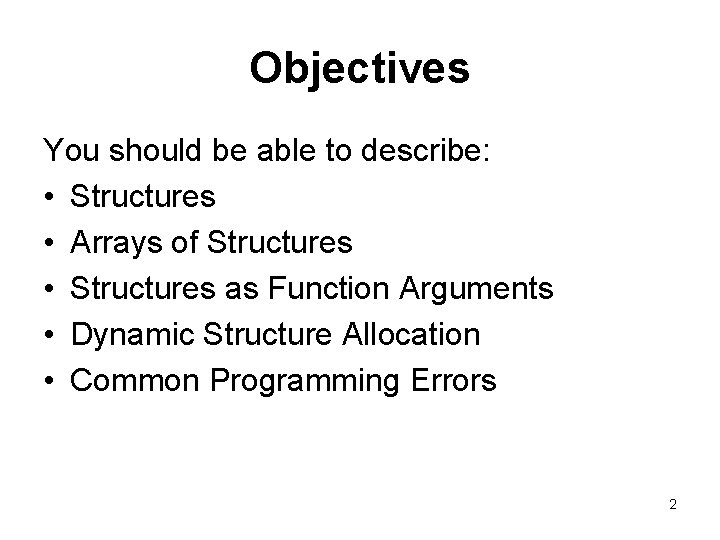 Objectives

You should be able to describe:

• Structures
• Arrays of Structures
• Structures as Function Arguments
• Dynamic Structure Allocation
• Common Programming Errors

2